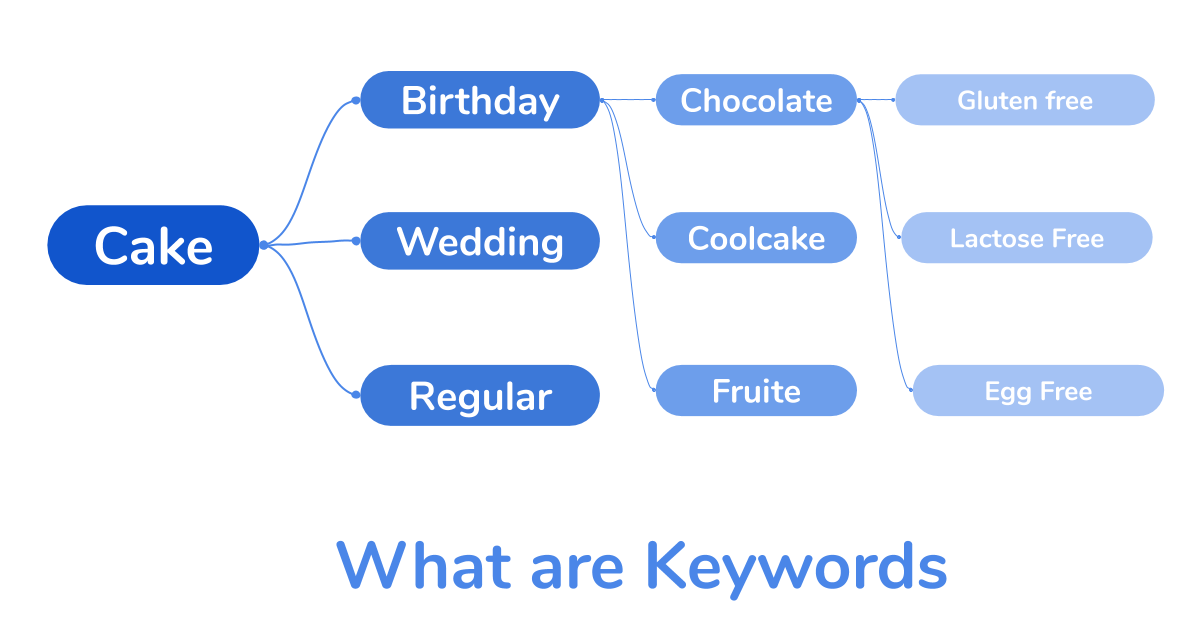 Cake
Birthday
Wedding
Regular
Chocolate
Coolcake
Fruite
Gluten free
Lactose Free
Egg Free

What are Keywords